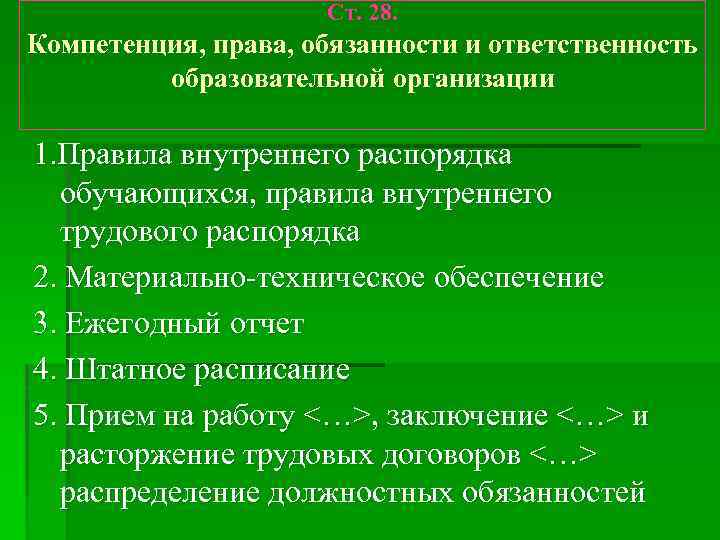 Ст. 28.
Компетенция, права, обязанности и ответственность образовательной организации

1.Правила внутреннего распорядка обучающихся, правила внутреннего трудового распорядка

2. Материально-техническое обеспечение

3. Ежегодный отчет

4. Штатное расписание

5. Прием на работу <…>, заключение <…> и расторжение трудовых договоров <…> распределение должностных обязанностей